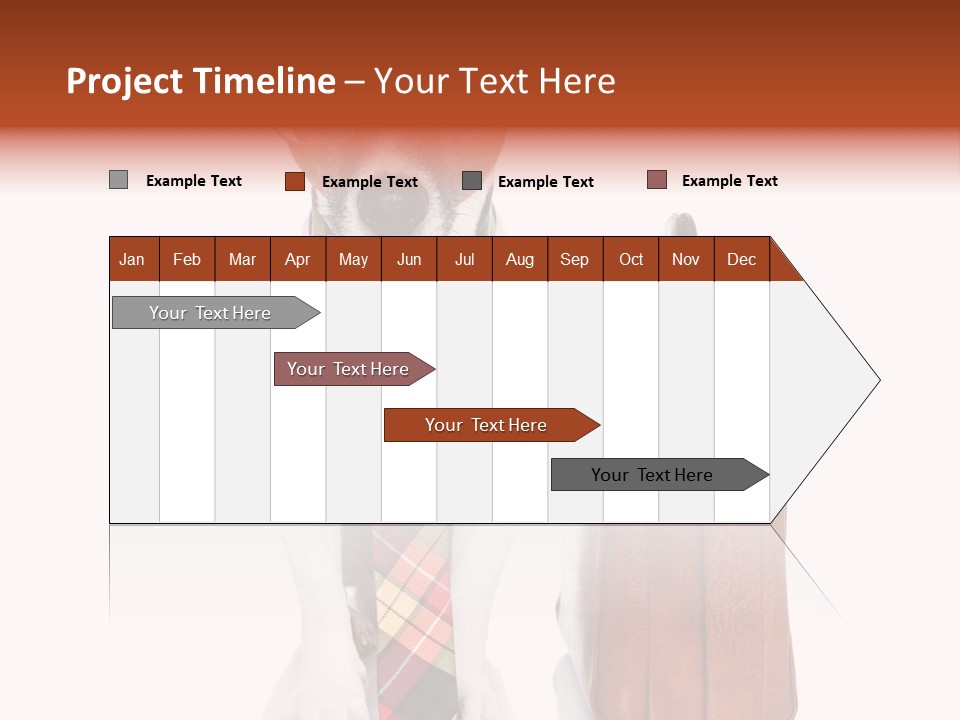 Project Timeline – Your Text Here

Example Text
Example Text
Example Text
Example Text

| Jan | Feb | Mar | Apr | May | Jun | Jul | Aug | Sep | Oct | Nov | Dec |
|---|---|---|---|---|---|---|---|---|---|---|---|

Your Text Here
Your Text Here
Your Text Here
Your Text Here